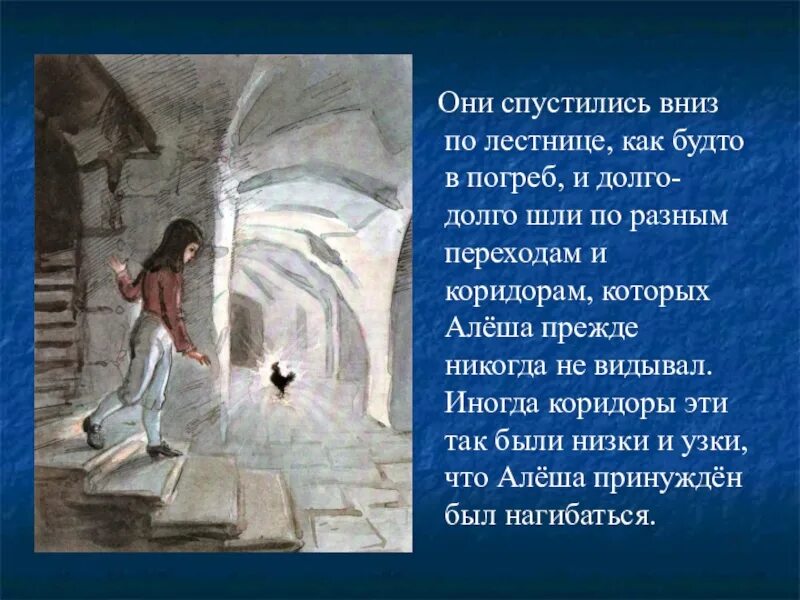 Они спустились вниз по лестнице, как будто в погреб, и долго-долго шли по разным переходам и коридорам, которых Алёша прежде никогда не видывал. Иногда коридоры эти так были низки и узки, что Алёша принуждён был нагибаться.